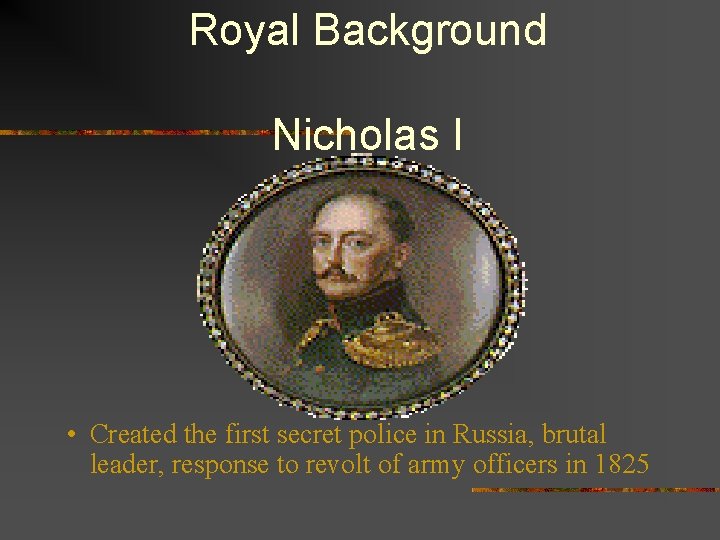 Royal Background

Nicholas I

• Created the first secret police in Russia, brutal leader, response to revolt of army officers in 1825